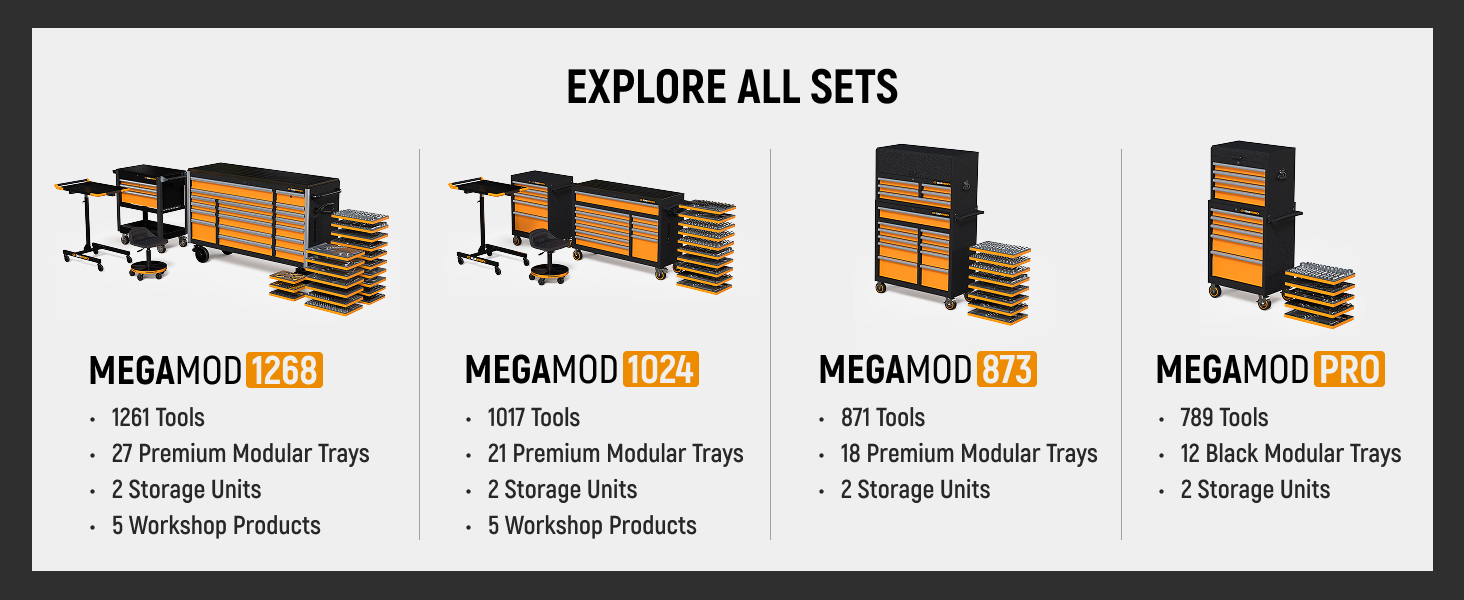 EXPLORE ALL SETS

MEGAMOD 1268
- 1261 Tools
- 27 Premium Modular Trays
- 2 Storage Units
- 5 Workshop Products

MEGAMOD 1024
- 1017 Tools
- 21 Premium Modular Trays
- 2 Storage Units
- 5 Workshop Products

MEGAMOD 873
- 871 Tools
- 18 Premium Modular Trays
- 2 Storage Units

MEGAMOD PRO
- 789 Tools
- 12 Black Modular Trays
- 2 Storage Units